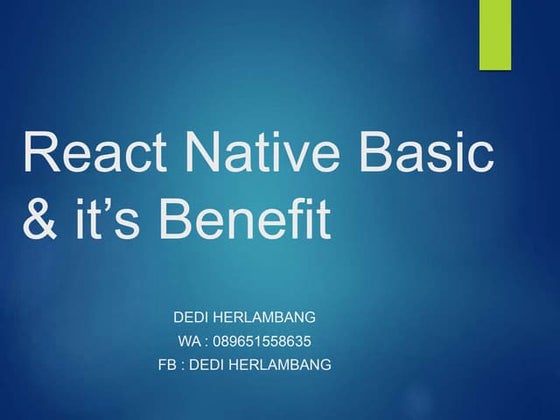 React Native Basic & it’s Benefit

DEDI HERLAMBANG
WA : 089651558635
FB : DEDI HERLAMBANG